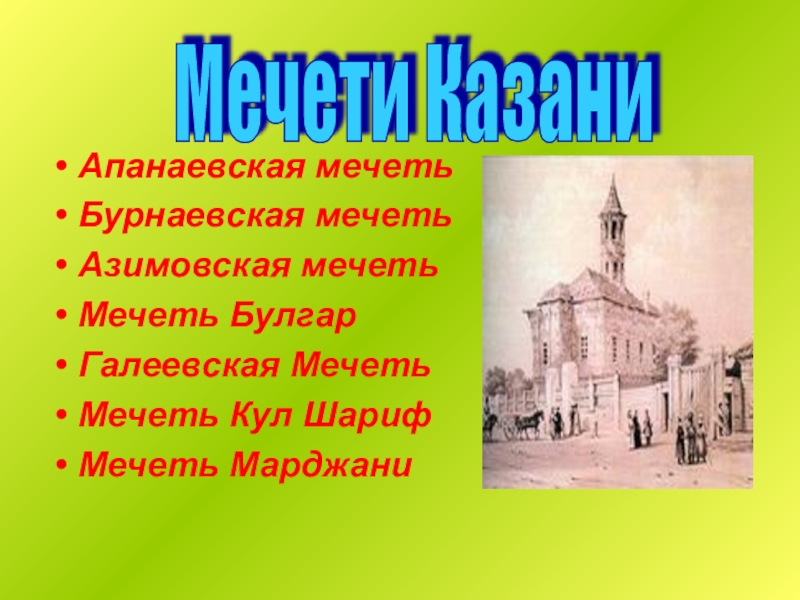 Мечети Казани

• Апанаевская мечеть
• Бурнаевская мечеть
• Азимовская мечеть
• Мечеть Булгар
• Галеевская Мечеть
• Мечеть Кул Шариф
• Мечеть Марджани